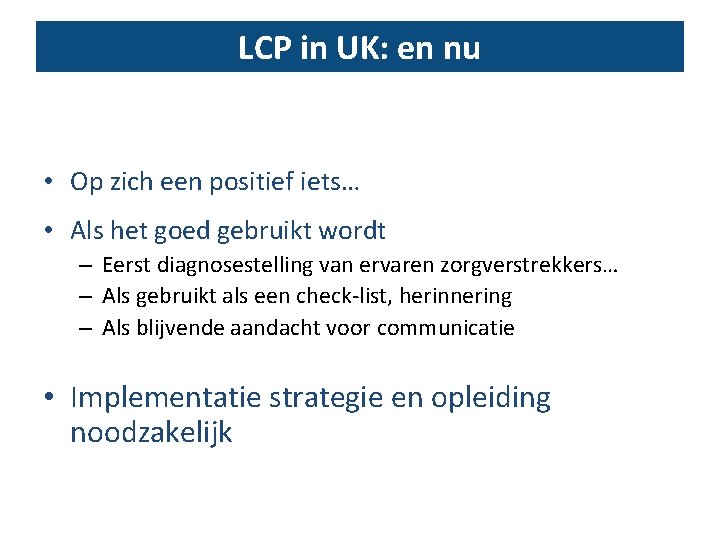 LCP in UK: en nu

• Op zich een positief iets…
• Als het goed gebruikt wordt
– Eerst diagnosestelling van ervaren zorgverstrekkers…
– Als gebruikt als een check-list, herinnering
– Als blijvende aandacht voor communicatie
• Implementatie strategie en opleiding noodzakelijk